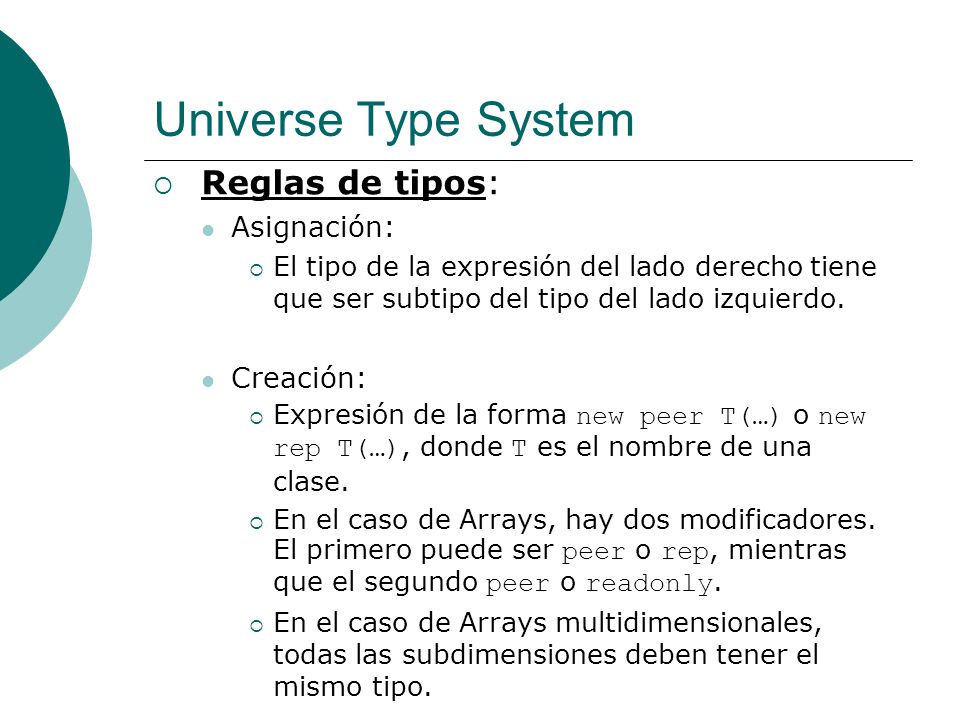 Universe Type System

Reglas de tipos:

Asignación:

El tipo de la expresión del lado derecho tiene que ser subtipo del tipo del lado izquierdo.

Creación:

Expresión de la forma new peer T(…) o new rep T(…), donde T es el nombre de una clase.

En el caso de Arrays, hay dos modificadores. El primero puede ser peer o rep, mientras que el segundo peer o readonly.

En el caso de Arrays multidimensionales, todas las subdimensiones deben tener el mismo tipo.